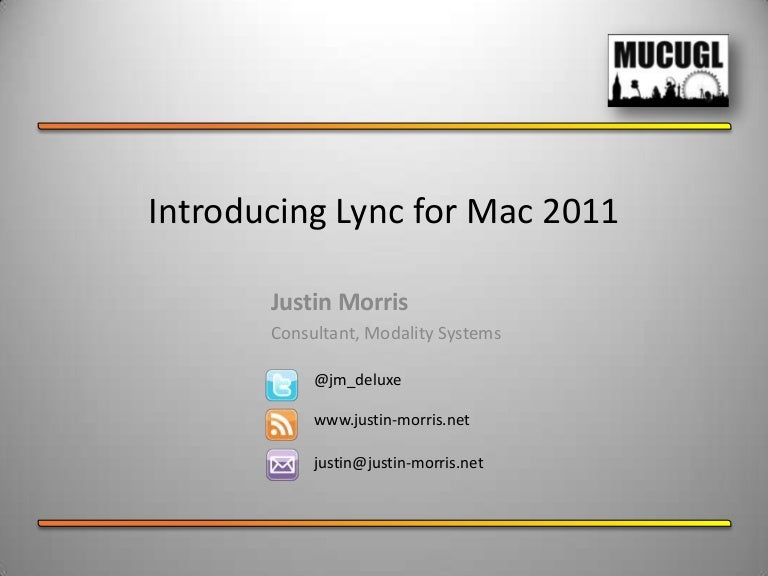 MUCUGL

Introducing Lync for Mac 2011

Justin Morris

Consultant, Modality Systems

@jm_deluxe

www.justin-morris.net

justin@justin-morris.net